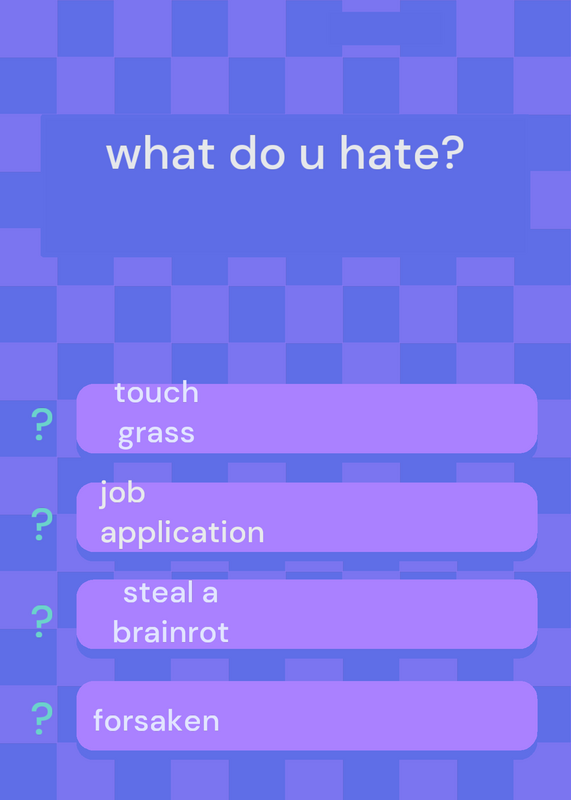 what do u hate?

? touch grass

? job application

? steal a brainrot

? forsaken